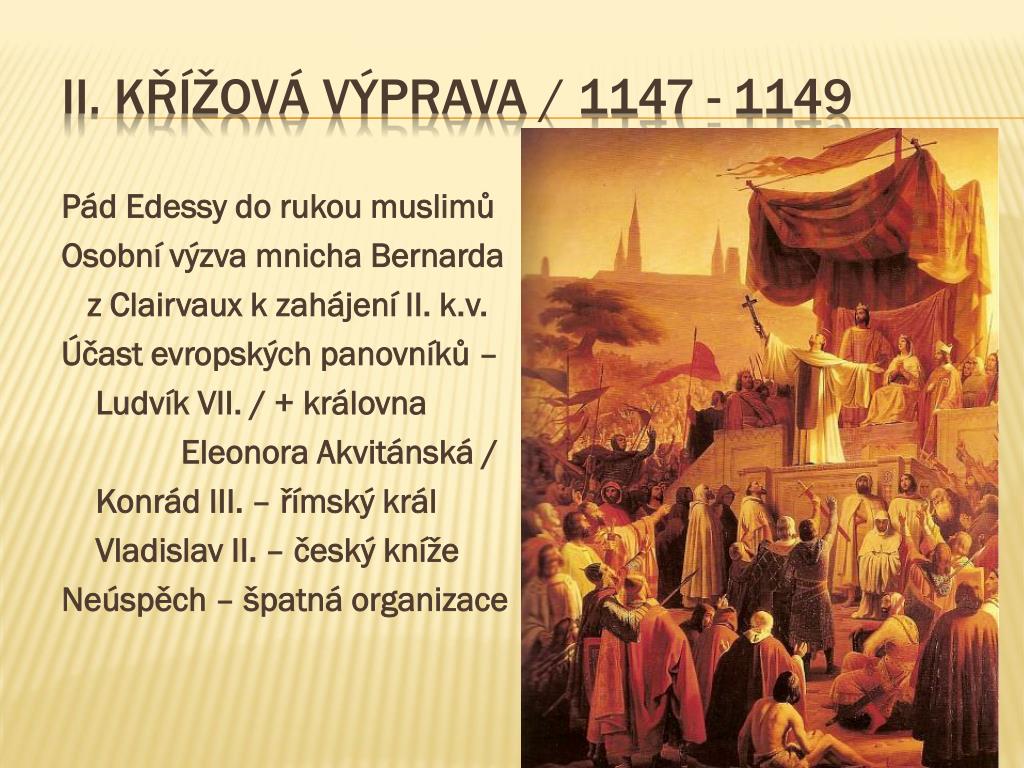 II. KŘÍŽOVÁ VÝPRAVA / 1147 - 1149

Pád Edessy do rukou muslimů
Osobní výzva mnicha Bernarda z Clairvaux k zahájení II. k.v.
Účast evropských panovníků –
Ludvík VII. / + královna Eleonora Akvitánská /
Konrád III. – římský král
Vladislav II. – český kníže
Neúspěch – špatná organizace